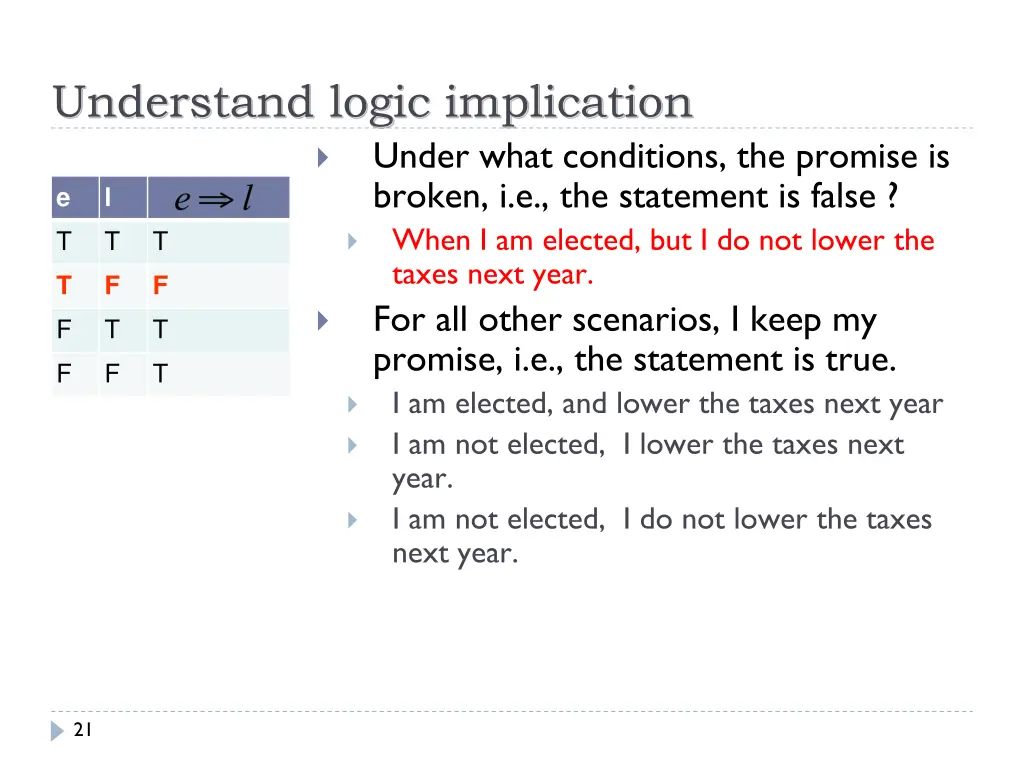 Understand logic implication

| e | l | $e \Rightarrow l$ |
|---|---|---|
| T | T | T |
| T | F | F |
| F | T | T |
| F | F | T |

Under what conditions, the promise is broken, i.e., the statement is false ?

When I am elected, but I do not lower the taxes next year.

For all other scenarios, I keep my promise, i.e., the statement is true.

I am elected, and lower the taxes next year

I am not elected, I lower the taxes next year.

I am not elected, I do not lower the taxes next year.

21